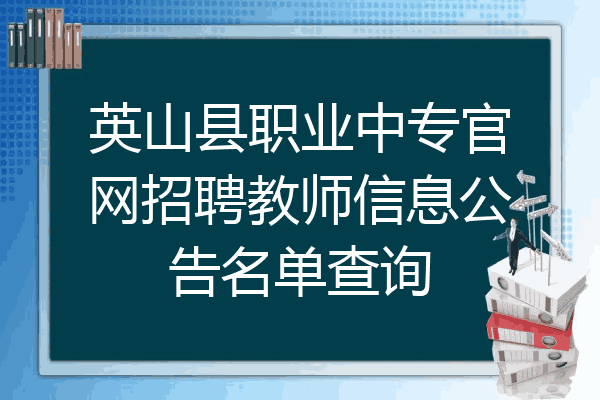 英山县职业中专官网招聘教师信息公告名单查询